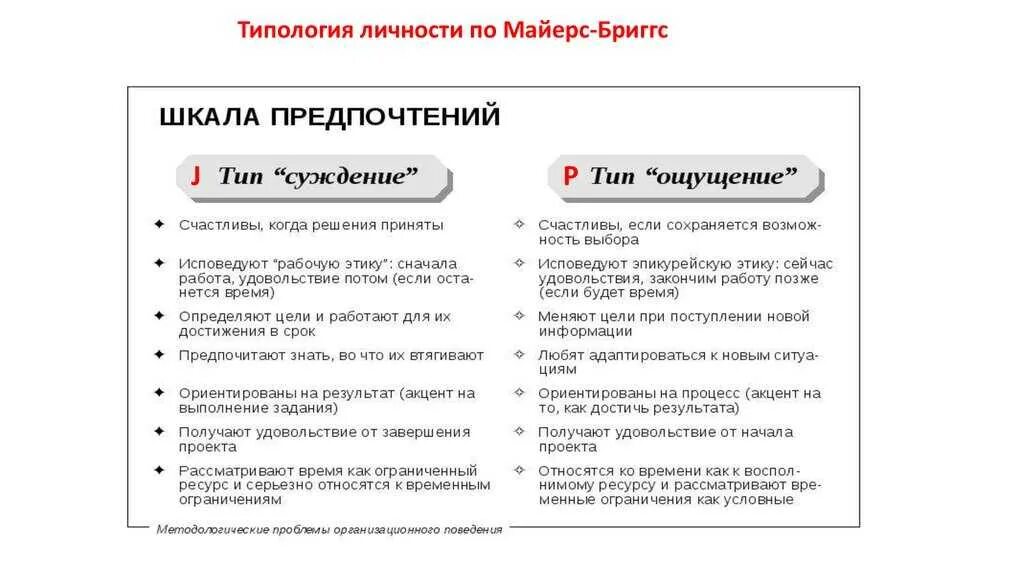 Типология личности по Майерс-Бриггс

ШКАЛА ПРЕДПОЧТЕНИЙ

J Тип “суждение”

✦ Счастливы, когда решения приняты

✦ Исповедуют “рабочую этику”: сначала работа, удовольствие потом (если останется время)

✦ Определяют цели и работают для их достижения в срок

✦ Предпочитают знать, во что их втягивают

✦ Ориентированы на результат (акцент на выполнение задания)

✦ Получают удовольствие от завершения проекта

✦ Рассматривают время как ограниченный ресурс и серьезно относятся к временным ограничениям

P Тип “ощущение”

✧ Счастливы, если сохраняется возможность выбора

✧ Исповедуют эпикурейскую этику: сейчас удовольствия, закончим работу позже (если будет время)

✧ Меняют цели при поступлении новой информации

✧ Любят адаптироваться к новым ситуациям

✧ Ориентированы на процесс (акцент на то, как достичь результата)

✧ Получают удовольствие от начала проекта

✧ Относятся ко времени как к восполнимому ресурсу и рассматривают временные ограничения как условные

Методологические проблемы организационного поведения